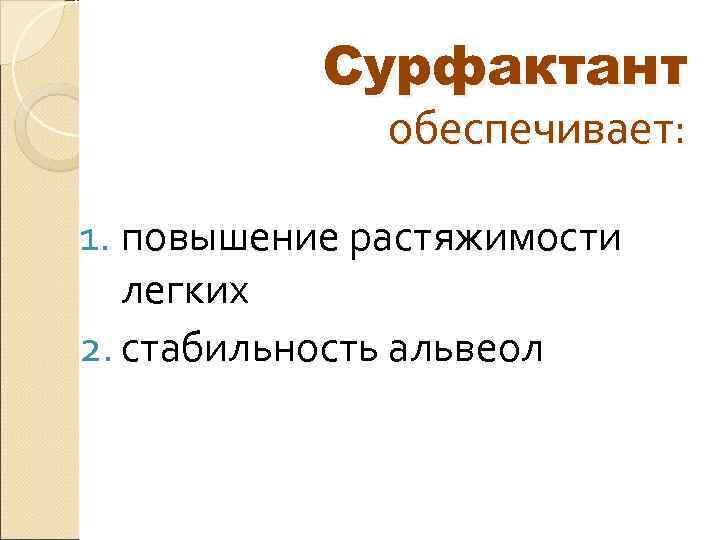 Сурфактант обеспечивает:

1. повышение растяжимости легких
2. стабильность альвеол